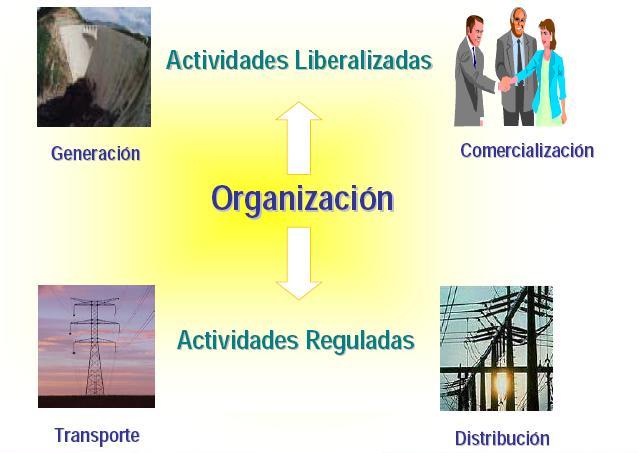 Actividades Liberalizadas

Generación

Comercialización

Organización

Actividades Reguladas

Transporte

Distribución